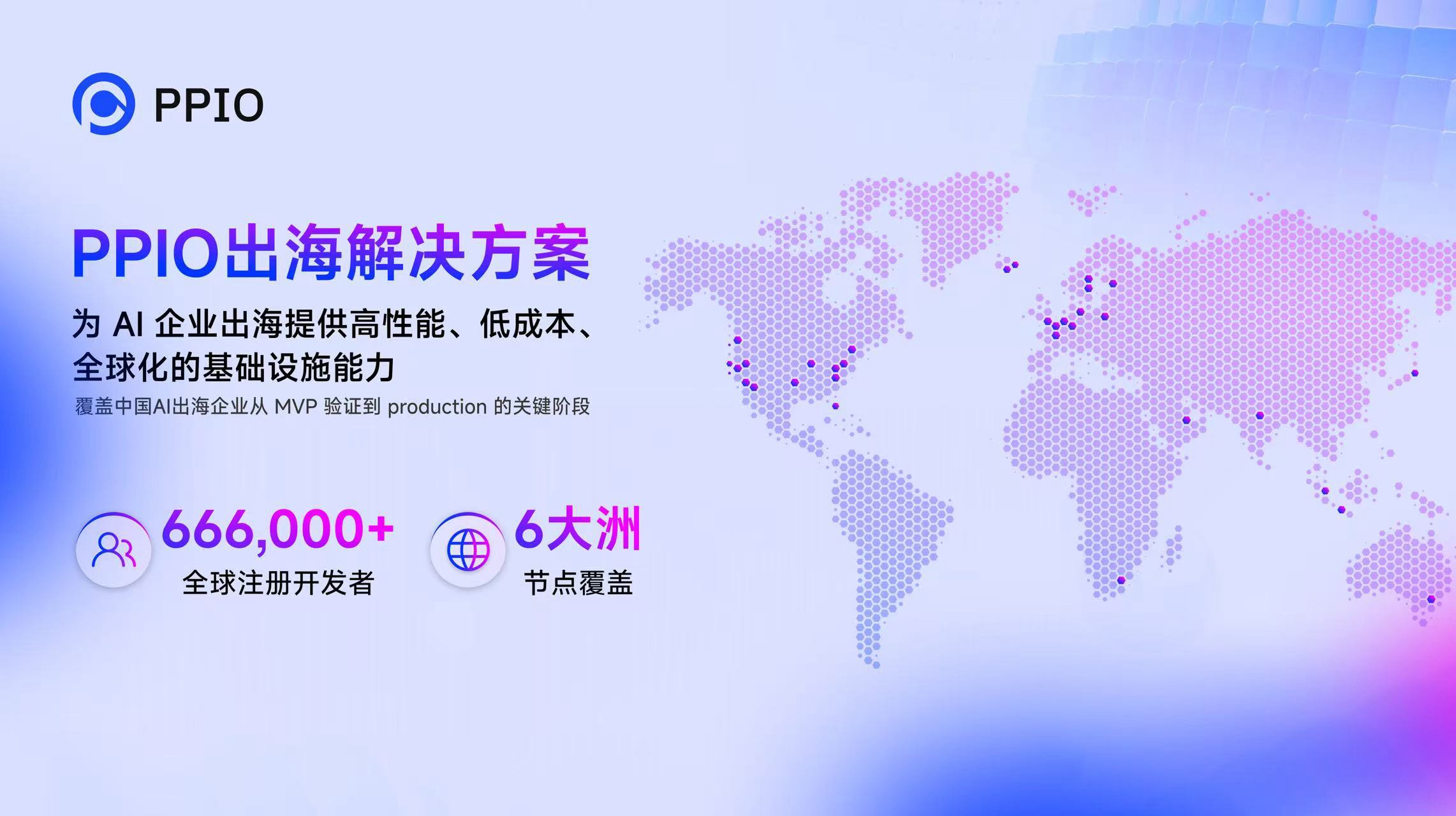 PPIO

PPIO出海解决方案

为 AI 企业出海提供高性能、低成本、全球化的基础设施能力

覆盖中国AI出海企业从 MVP 验证到 production 的关键阶段

666,000+
全球注册开发者

6大洲
节点覆盖